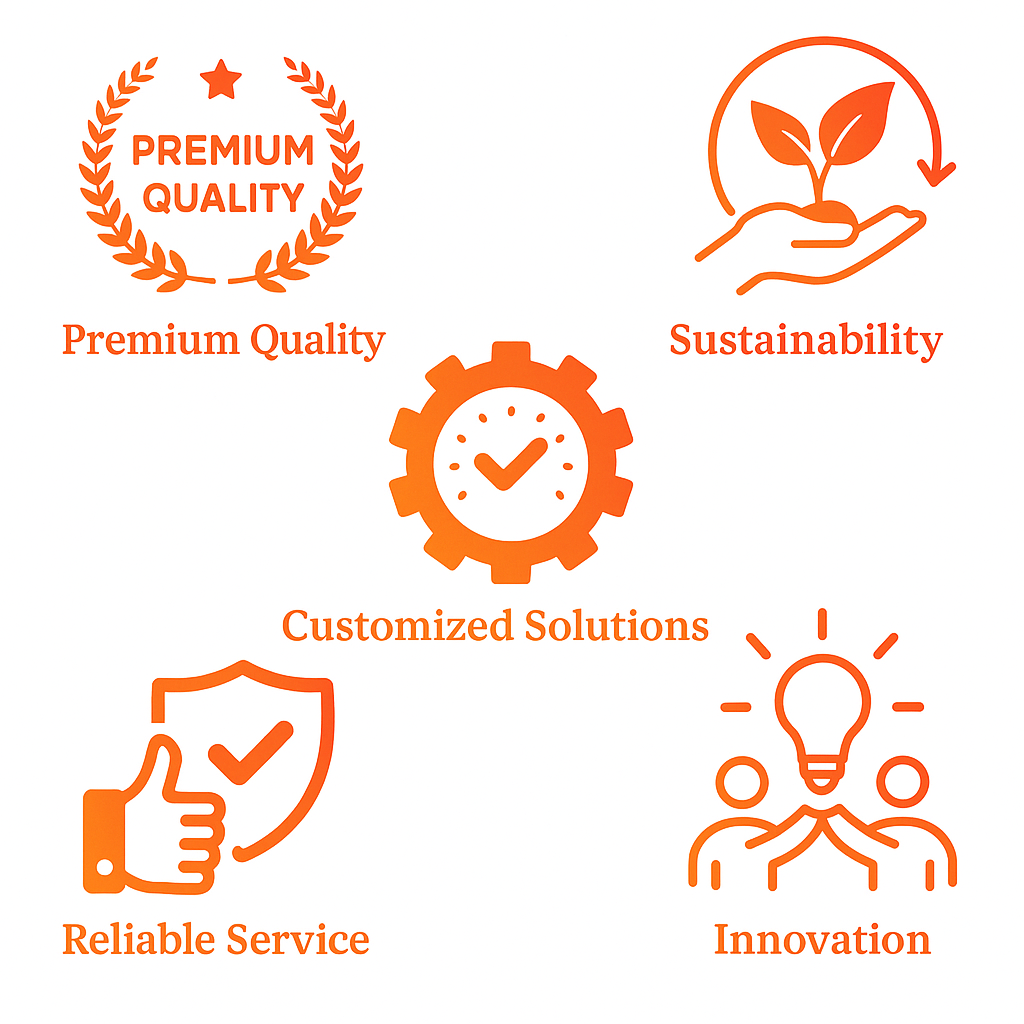 PREMIUM QUALITY

Premium Quality

Sustainability

Customized Solutions

Reliable Service

Innovation